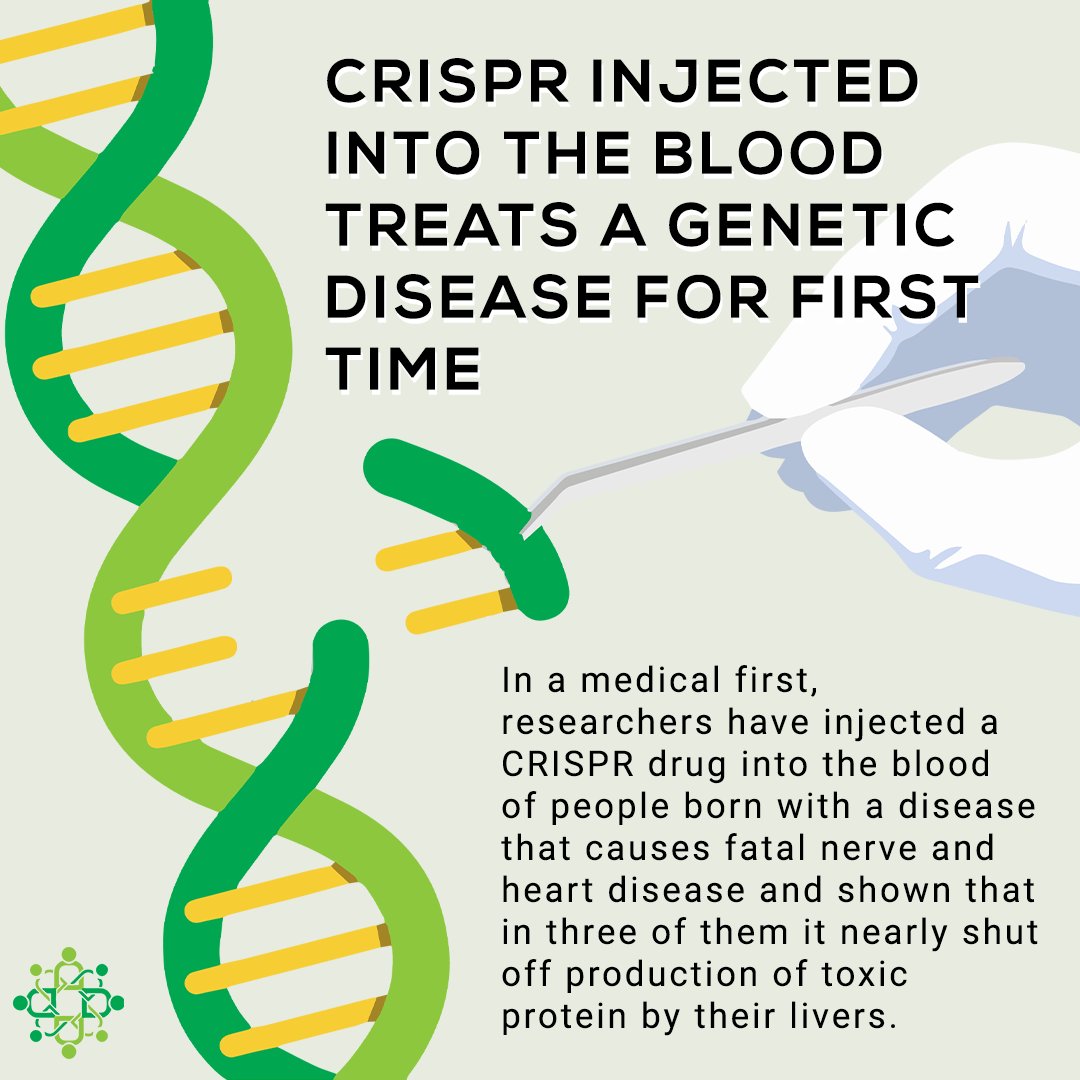 CRISPR INJECTED INTO THE BLOOD TREATS A GENETIC DISEASE FOR FIRST TIME

In a medical first, researchers have injected a CRISPR drug into the blood of people born with a disease that causes fatal nerve and heart disease and shown that in three of them it nearly shut off production of toxic protein by their livers.